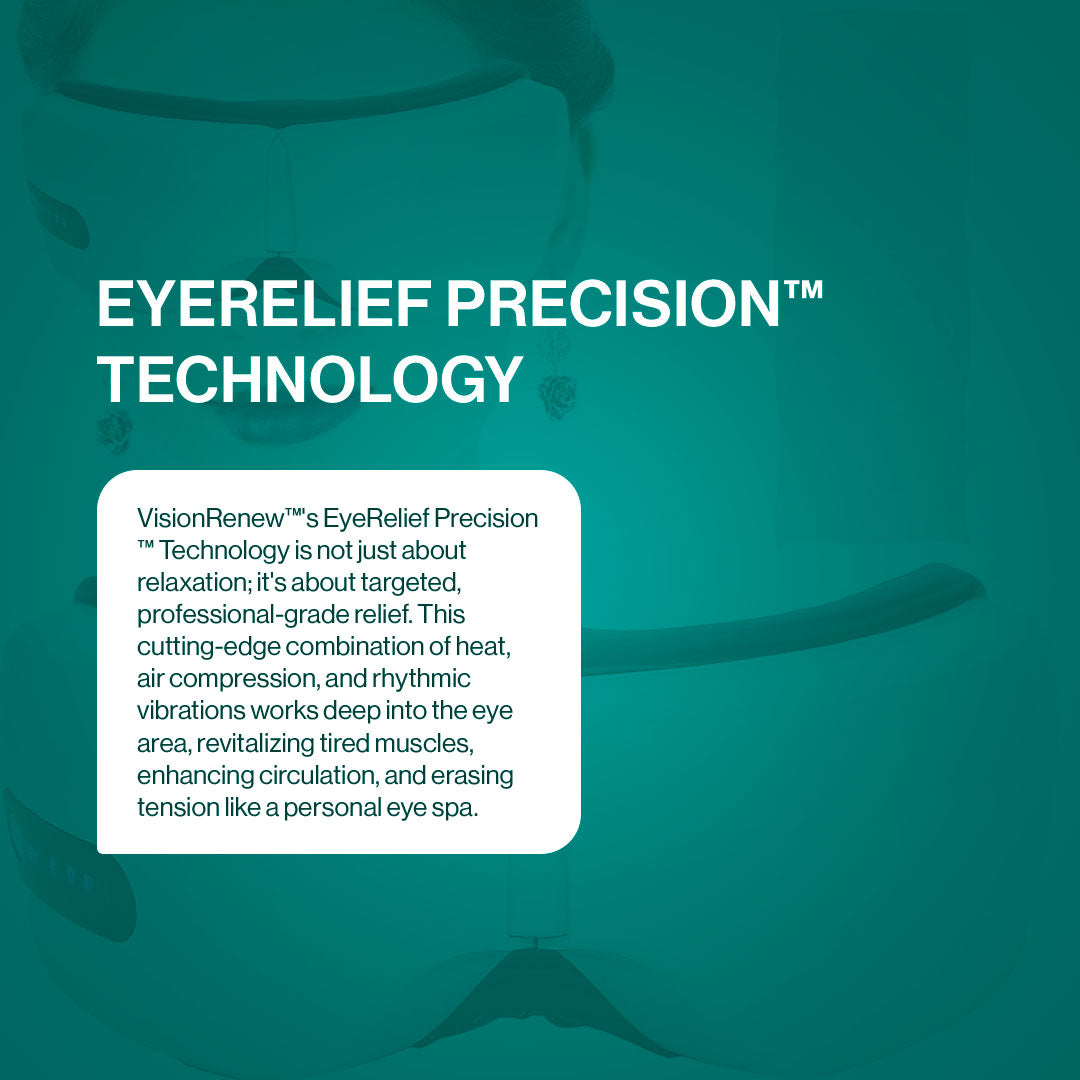 EYERELIEF PRECISION™ TECHNOLOGY

VisionRenew™'s EyeRelief Precision ™ Technology is not just about relaxation; it's about targeted, professional-grade relief. This cutting-edge combination of heat, air compression, and rhythmic vibrations works deep into the eye area, revitalizing tired muscles, enhancing circulation, and erasing tension like a personal eye spa.